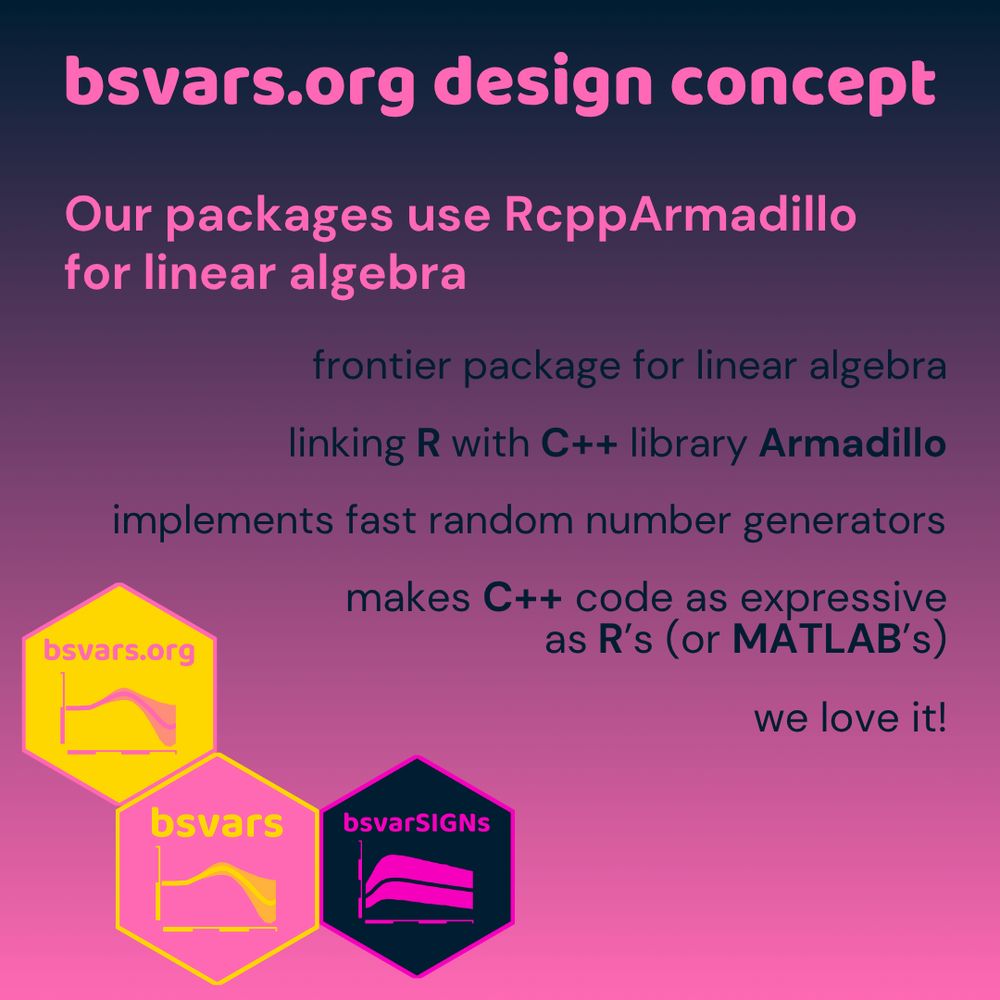 bsvars.org design concept

Our packages use RcppArmadillo for linear algebra

frontier package for linear algebra

linking R with C++ library Armadillo

implements fast random number generators

makes C++ code as expressive as R's (or MATLAB's)

we love it!

bsvars.org

bsvars

bsvarSIGNs